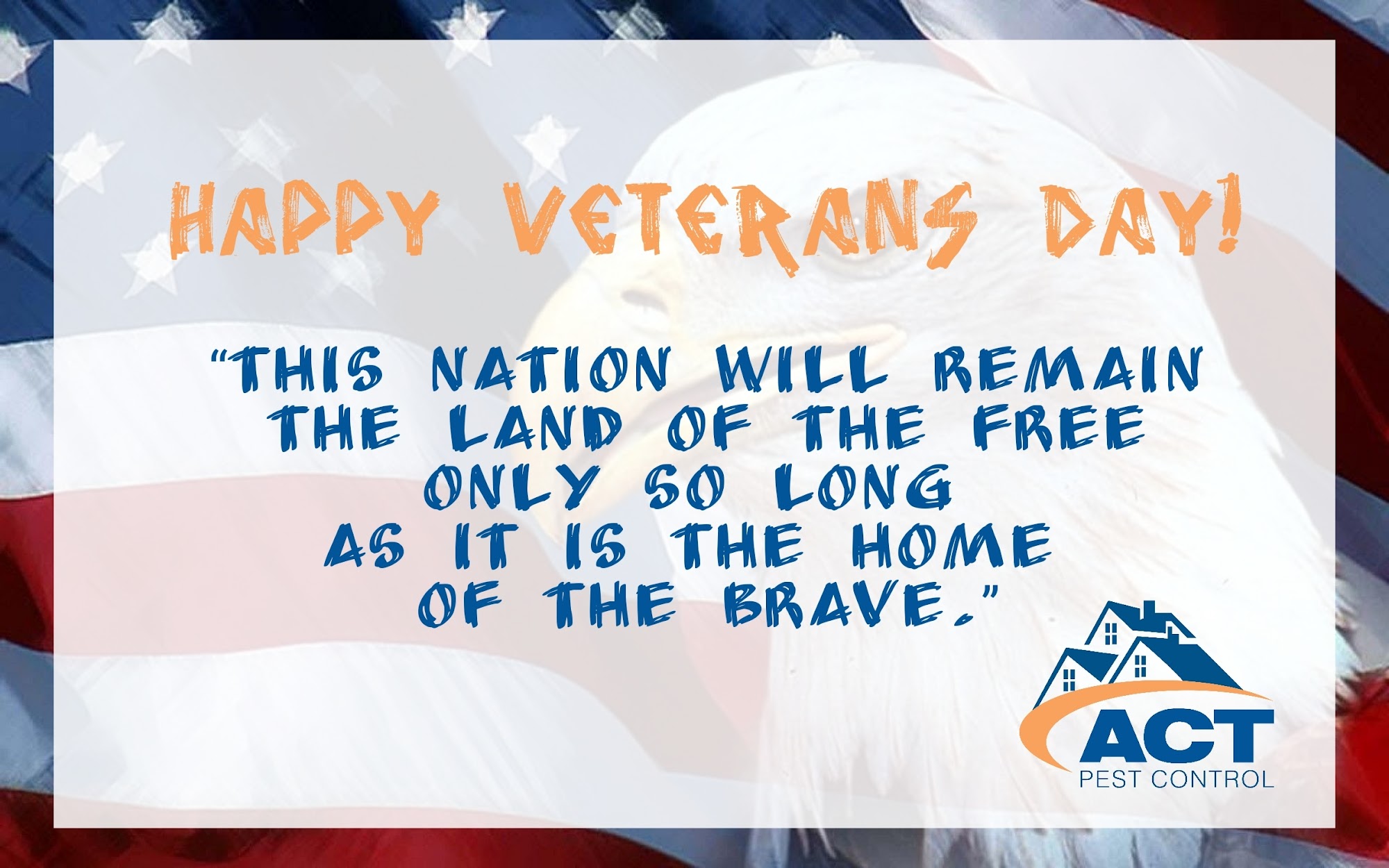 HAPPY VETERANS DAY!

"THIS NATION WILL REMAIN THE LAND OF THE FREE ONLY SO LONG AS IT IS THE HOME OF THE BRAVE."

ACT
PEST CONTROL